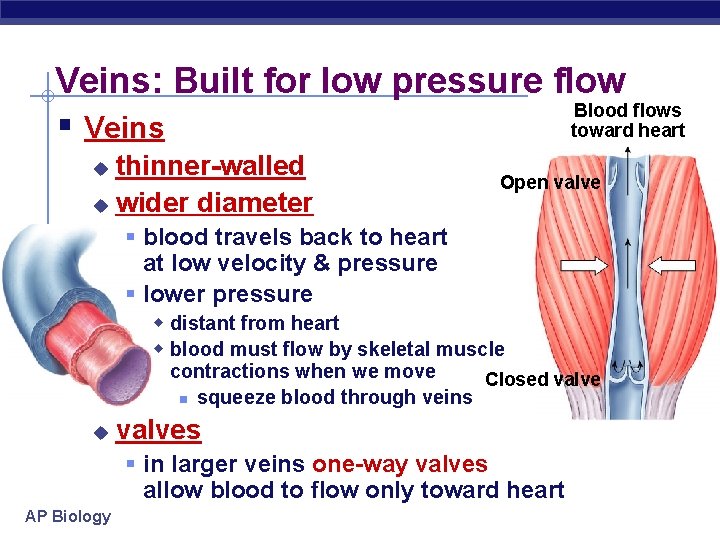 Veins: Built for low pressure flow

Veins

thinner-walled

wider diameter

blood travels back to heart at low velocity & pressure

lower pressure

distant from heart

blood must flow by skeletal muscle contractions when we move

squeeze blood through veins

valves

in larger veins one-way valves allow blood to flow only toward heart

Blood flows toward heart

Open valve

Closed valve

AP Biology